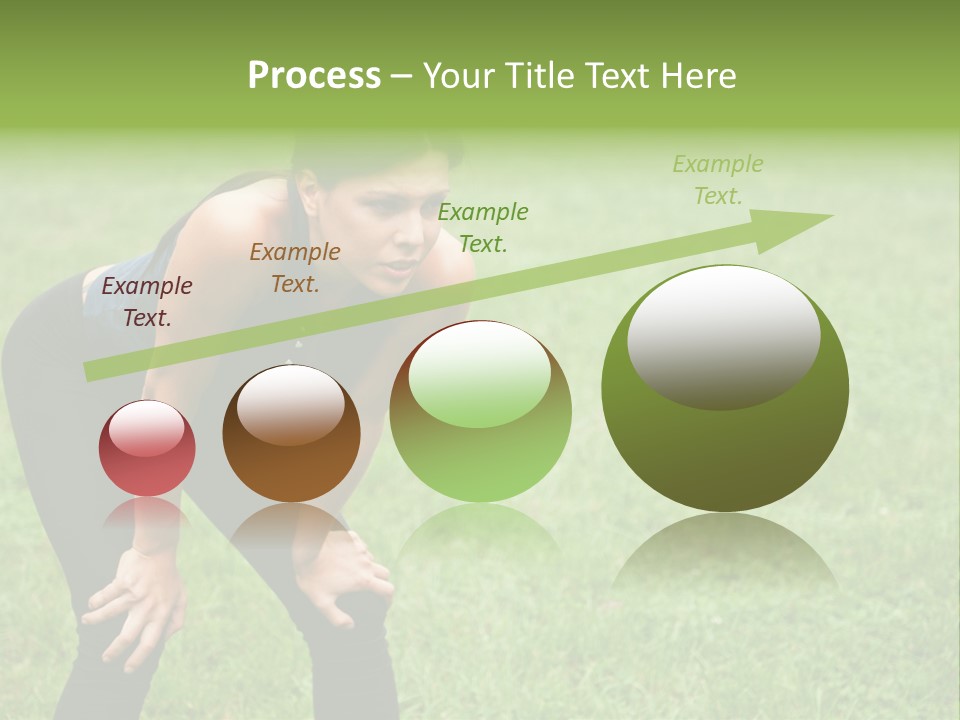 Process – Your Title Text Here

Example Text.

Example Text.

Example Text.

Example Text.